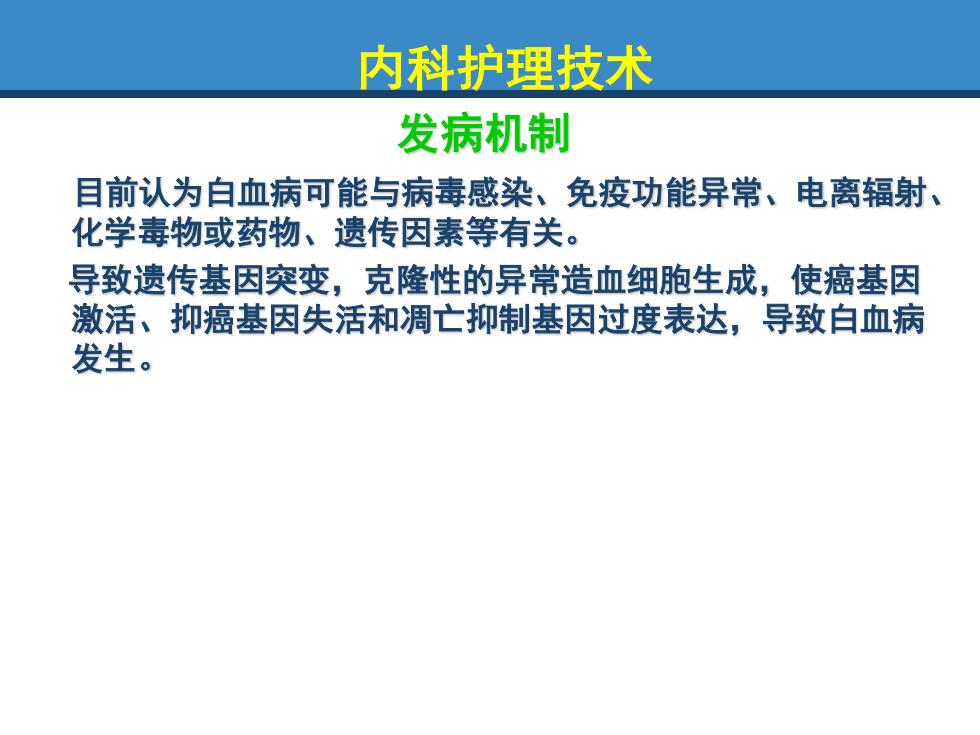 内科护理技术

发病机制

目前认为白血病可能与病毒感染、免疫功能异常、电离辐射、化学毒物或药物、遗传因素等有关。

导致遗传基因突变，克隆性的异常造血细胞生成，使癌基因激活、抑癌基因失活和凋亡抑制基因过度表达，导致白血病发生。